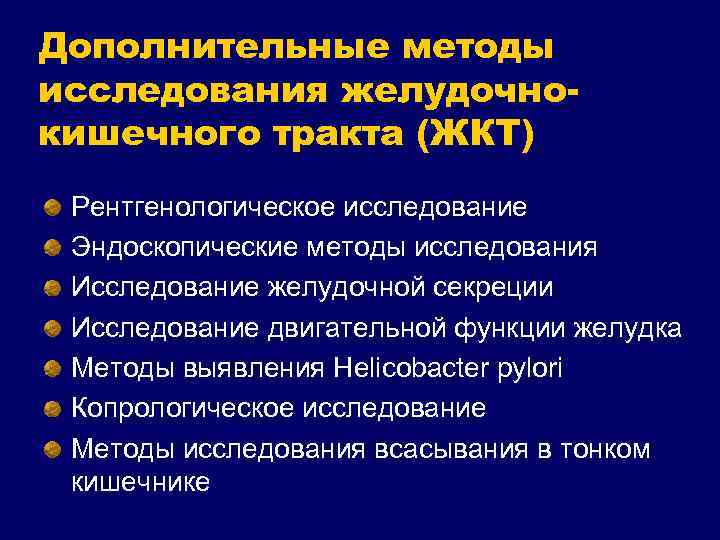 Дополнительные методы исследования желудочно-кишечного тракта (ЖКТ)

- Рентгенологическое исследование
- Эндоскопические методы исследования
- Исследование желудочной секреции
- Исследование двигательной функции желудка
- Методы выявления Helicobacter pylori
- Копрологическое исследование
- Методы исследования всасывания в тонком кишечнике